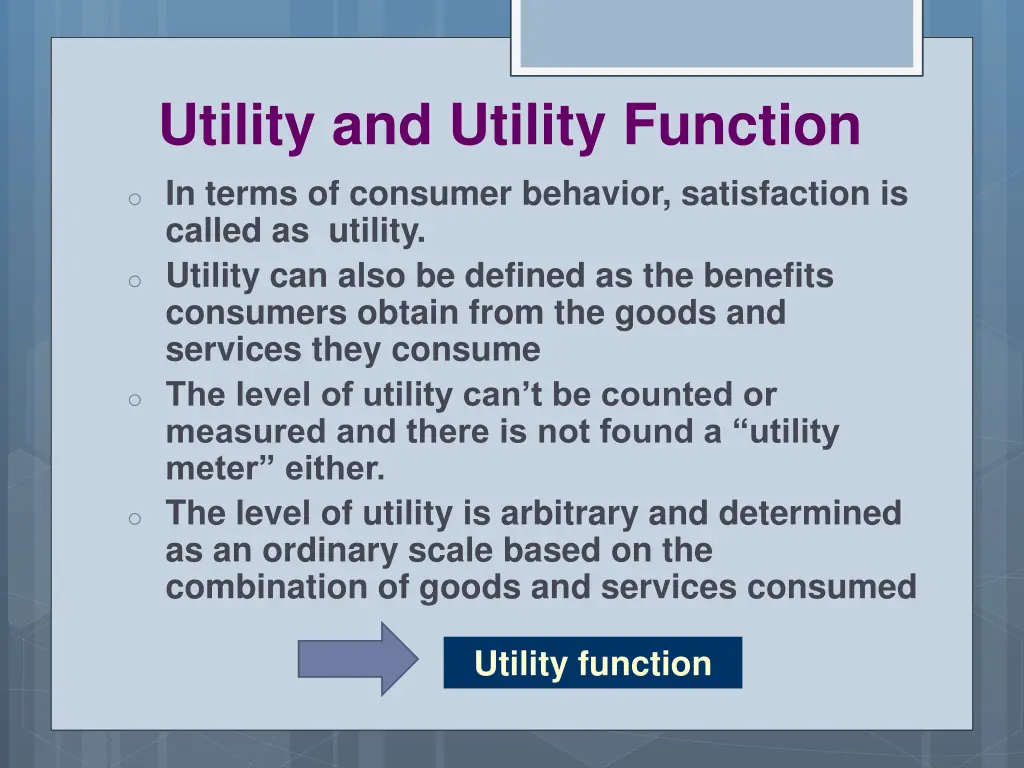 Utility and Utility Function

o In terms of consumer behavior, satisfaction is called as  utility.
o Utility can also be defined as the benefits consumers obtain from the goods and services they consume
o The level of utility can’t be counted or measured and there is not found a “utility meter” either.
o The level of utility is arbitrary and determined as an ordinary scale based on the combination of goods and services consumed

Utility function